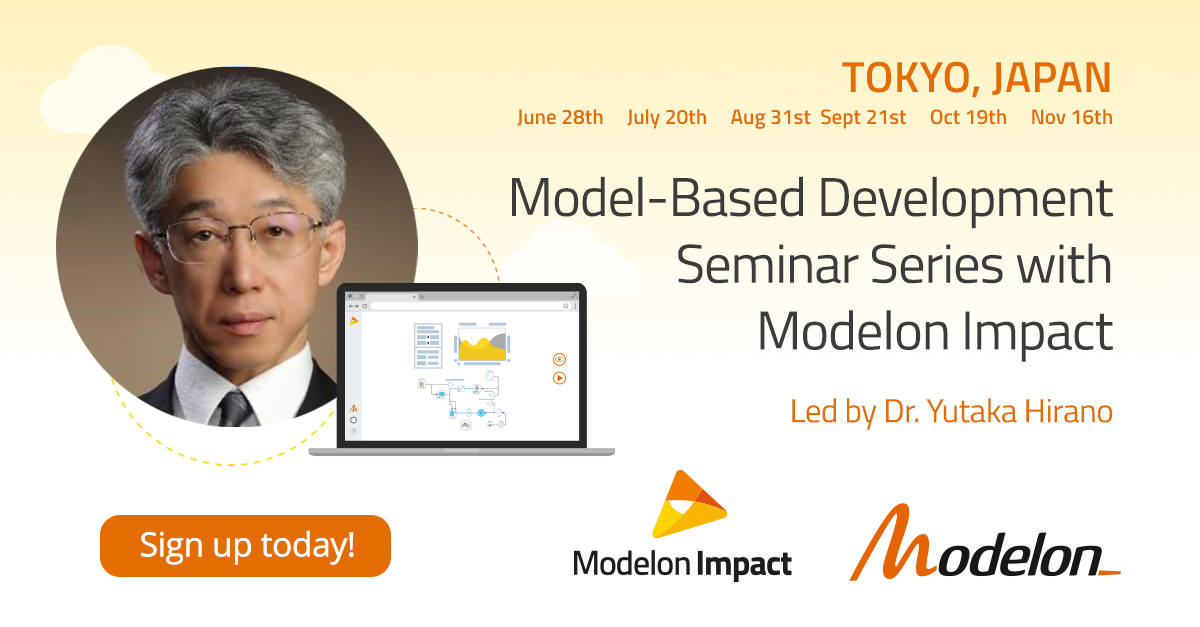 TOKYO, JAPAN

June 28th July 20th Aug 31st Sept 21st Oct 19th Nov 16th

Model-Based Development Seminar Series with Modelon Impact

Led by Dr. Yutaka Hirano

Sign up today!

Modelon Impact

Modelon